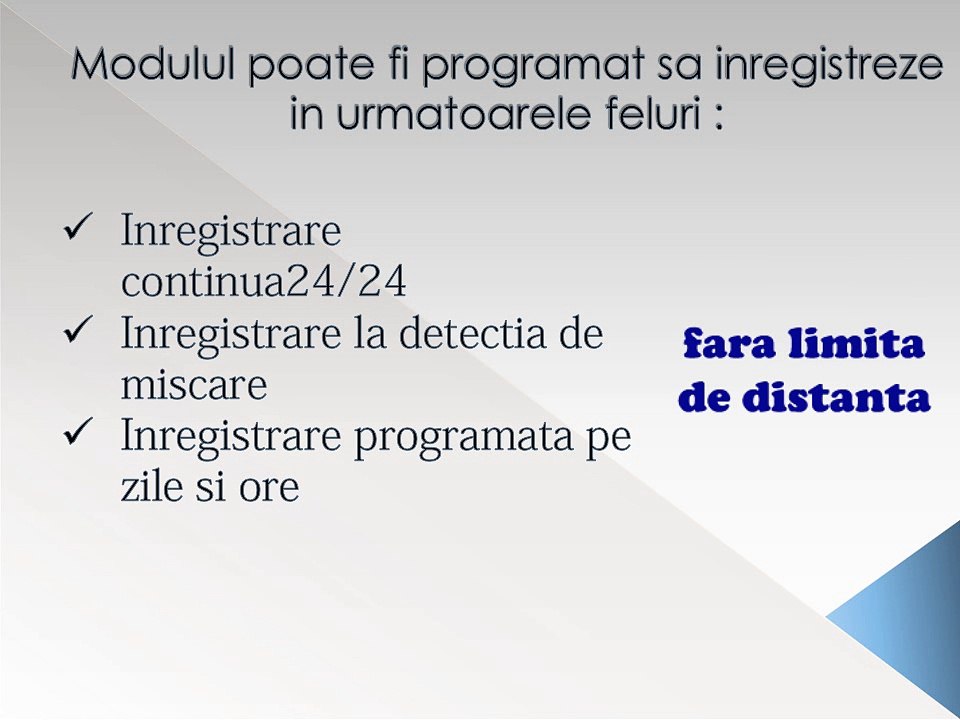 Modulul poate fi programat sa inregistreze in urmatoarele feluri :

✓ Inregistrare continua24/24
✓ Inregistrare la detectia de miscare
✓ Inregistrare programata pe zile si ore

fara limita de distanta